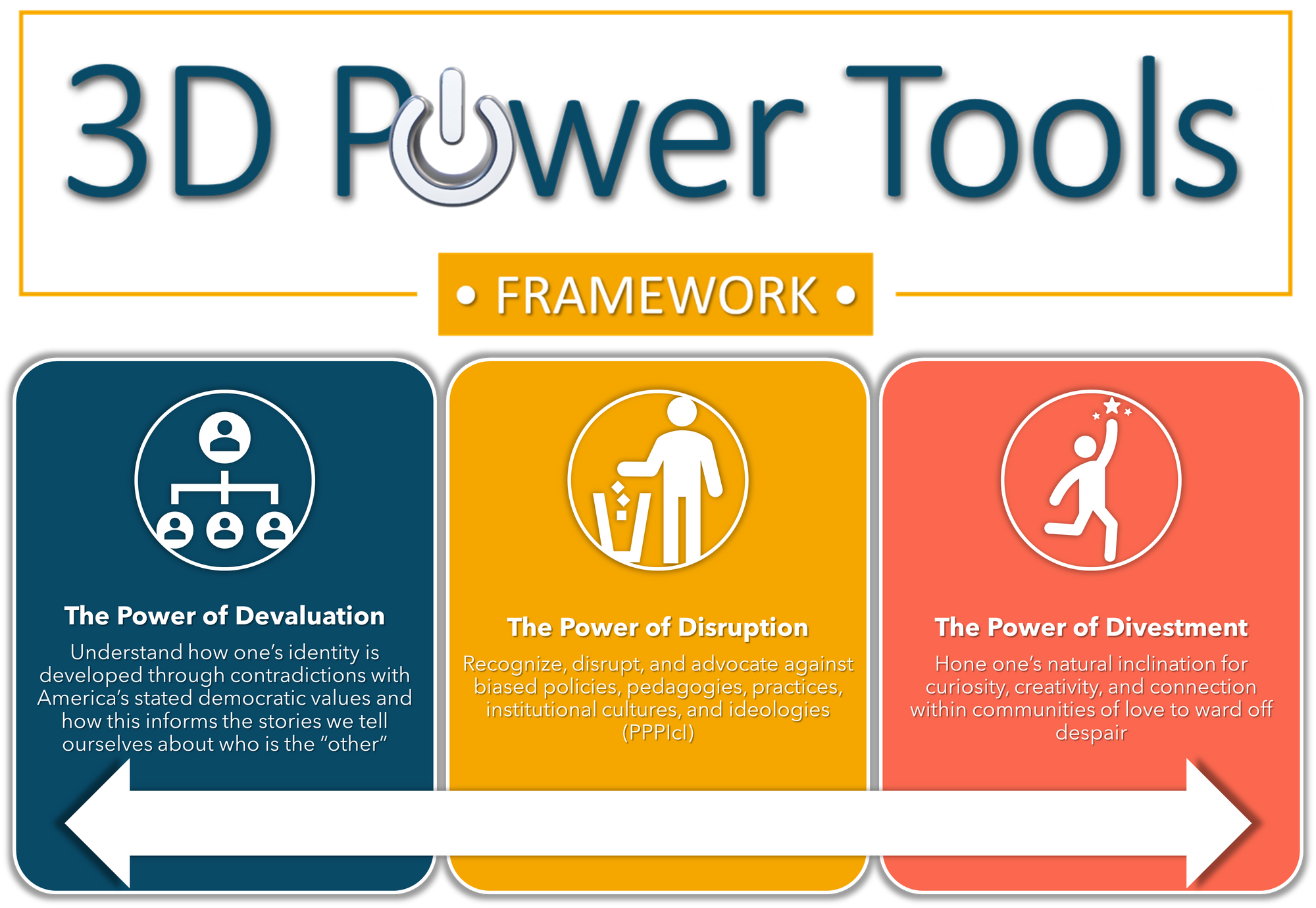 3D Power Tools

• FRAMEWORK •

The Power of Devaluation

Understand how one's identity is developed through contradictions with America's stated democratic values and how this informs the stories we tell ourselves about who is the "other"

The Power of Disruption

Recognize, disrupt, and advocate against biased policies, pedagogies, practices, institutional cultures, and ideologies (PPPIcI)

The Power of Divestment

Hone one's natural inclination for curiosity, creativity, and connection within communities of love to ward off despair